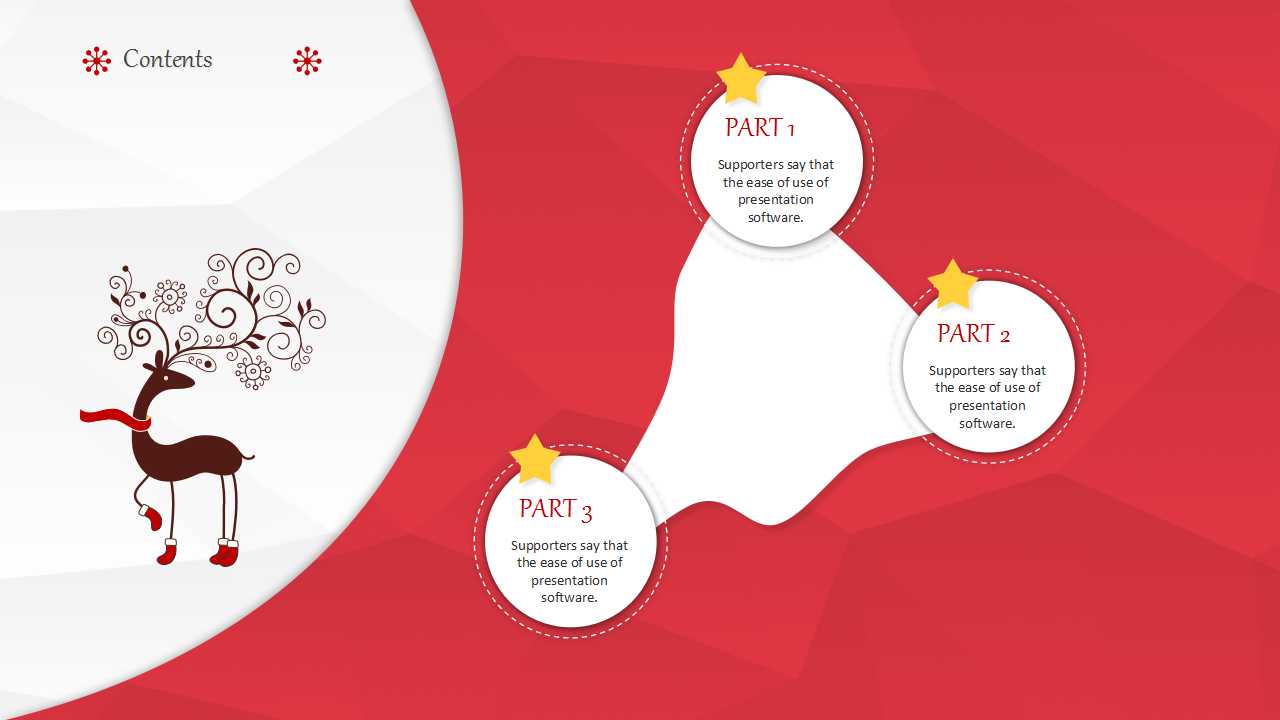 Contents

PART 1

Supporters say that the ease of use of presentation software.

PART 2

Supporters say that the ease of use of presentation software.

PART 3

Supporters say that the ease of use of presentation software.